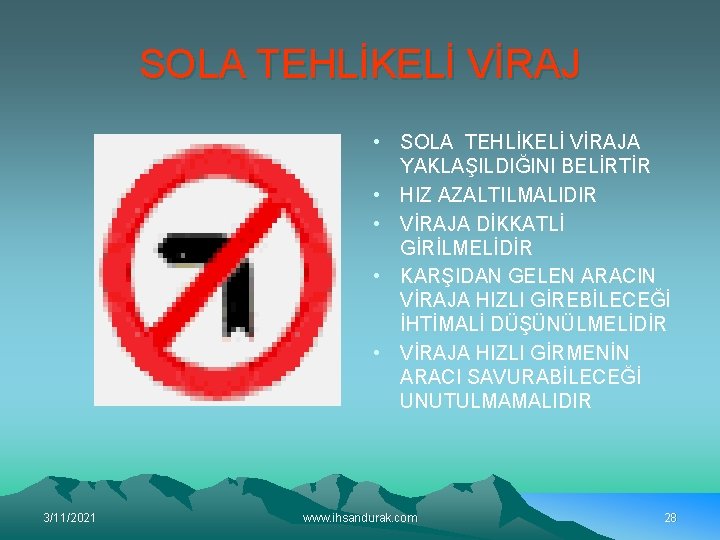 SOLA TEHLİKELİ VİRAJ

• SOLA TEHLİKELİ VİRAJA YAKLAŞILDIĞINI BELİRTİR
• HIZ AZALTILMALIDIR
• VİRAJA DİKKATLİ GİRİLMELİDİR
• KARŞIDAN GELEN ARACIN VİRAJA HIZLI GİREBİLECEĞİ İHTİMALİ DÜŞÜNÜLMELİDİR
• VİRAJA HIZLI GİRMENİN ARACI SAVURABİLECEĞİ UNUTULMAMALIDIR

3/11/2021 www.ihsandurak.com 28